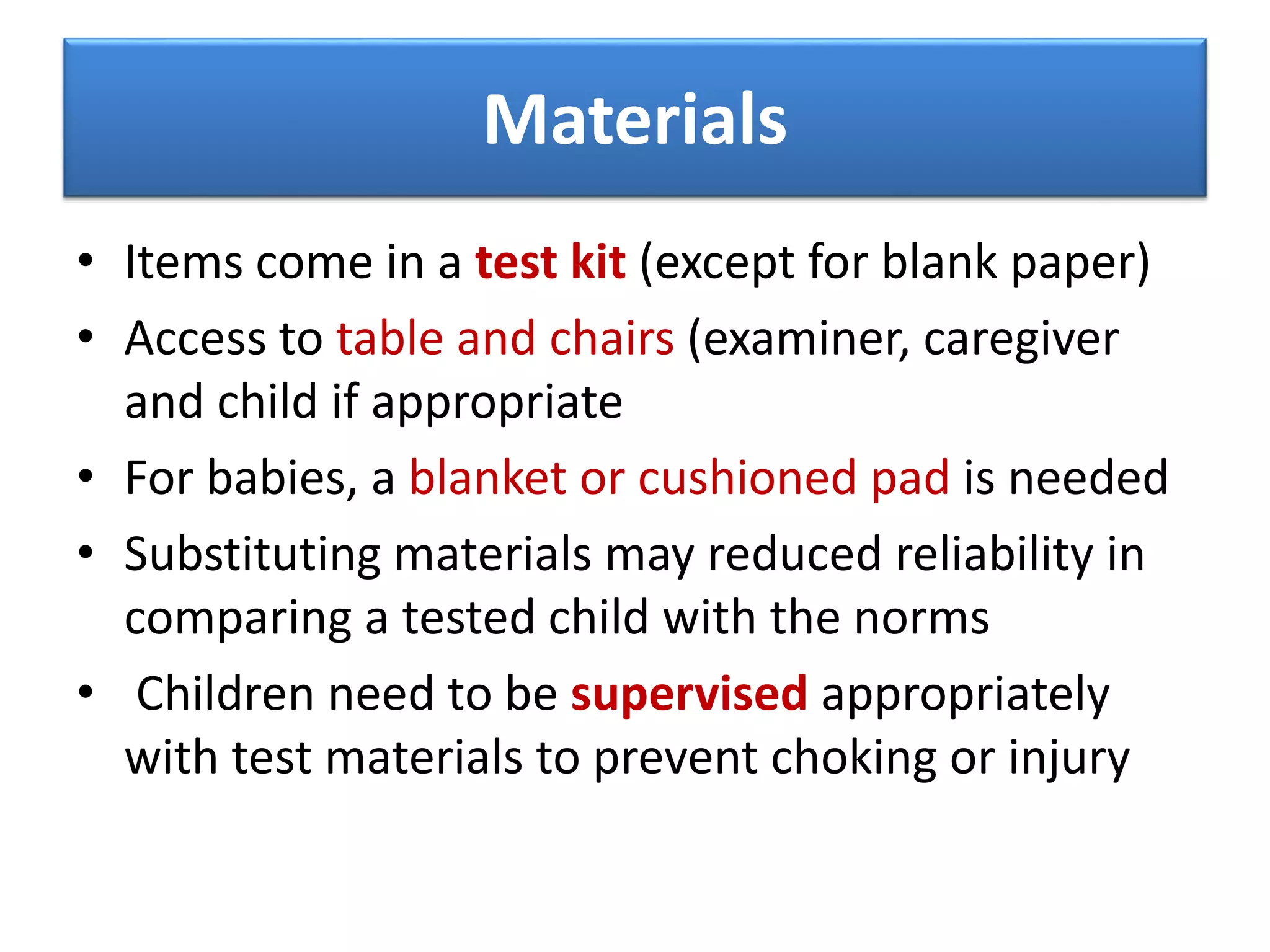 Materials

• Items come in a test kit (except for blank paper)
• Access to table and chairs (examiner, caregiver and child if appropriate
• For babies, a blanket or cushioned pad is needed
• Substituting materials may reduced reliability in comparing a tested child with the norms
• Children need to be supervised appropriately with test materials to prevent choking or injury